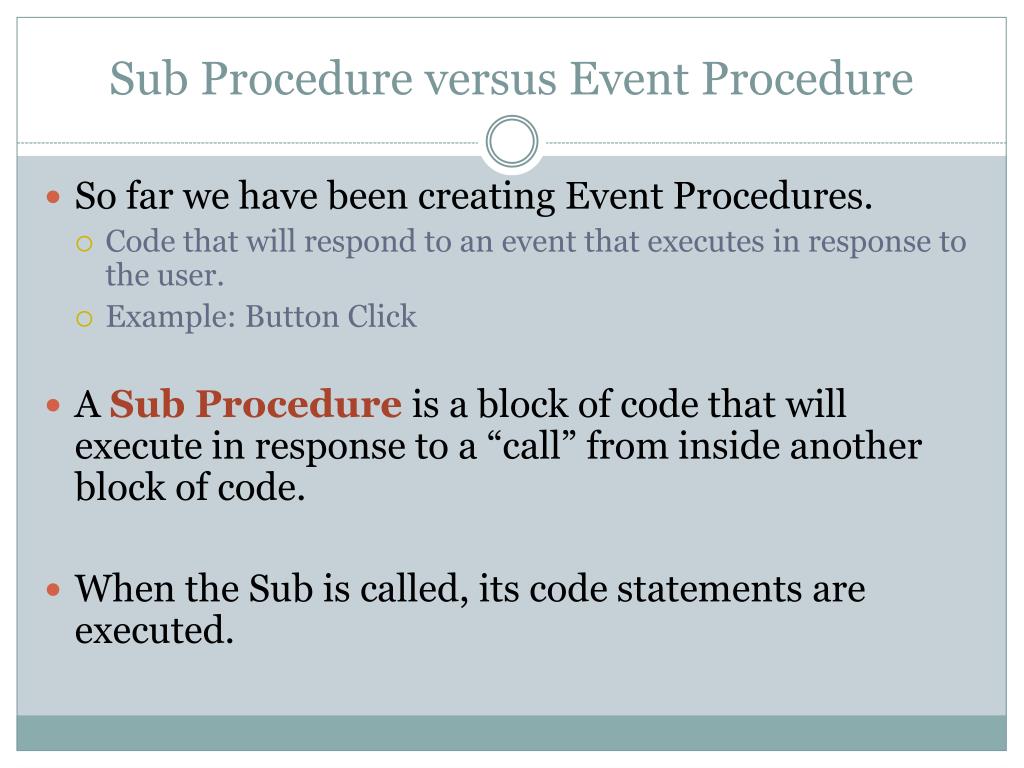 Sub Procedure versus Event Procedure

So far we have been creating Event Procedures.

Code that will respond to an event that executes in response to the user.

Example: Button Click

A Sub Procedure is a block of code that will execute in response to a “call” from inside another block of code.

When the Sub is called, its code statements are executed.